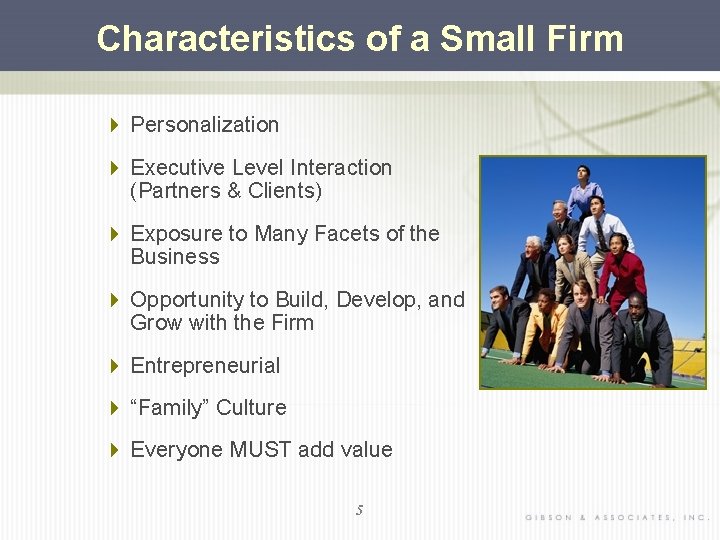 Characteristics of a Small Firm

Personalization

Executive Level Interaction (Partners & Clients)

Exposure to Many Facets of the Business

Opportunity to Build, Develop, and Grow with the Firm

Entrepreneurial

“Family” Culture

Everyone MUST add value

5

GIBSON & ASSOCIATES, INC.